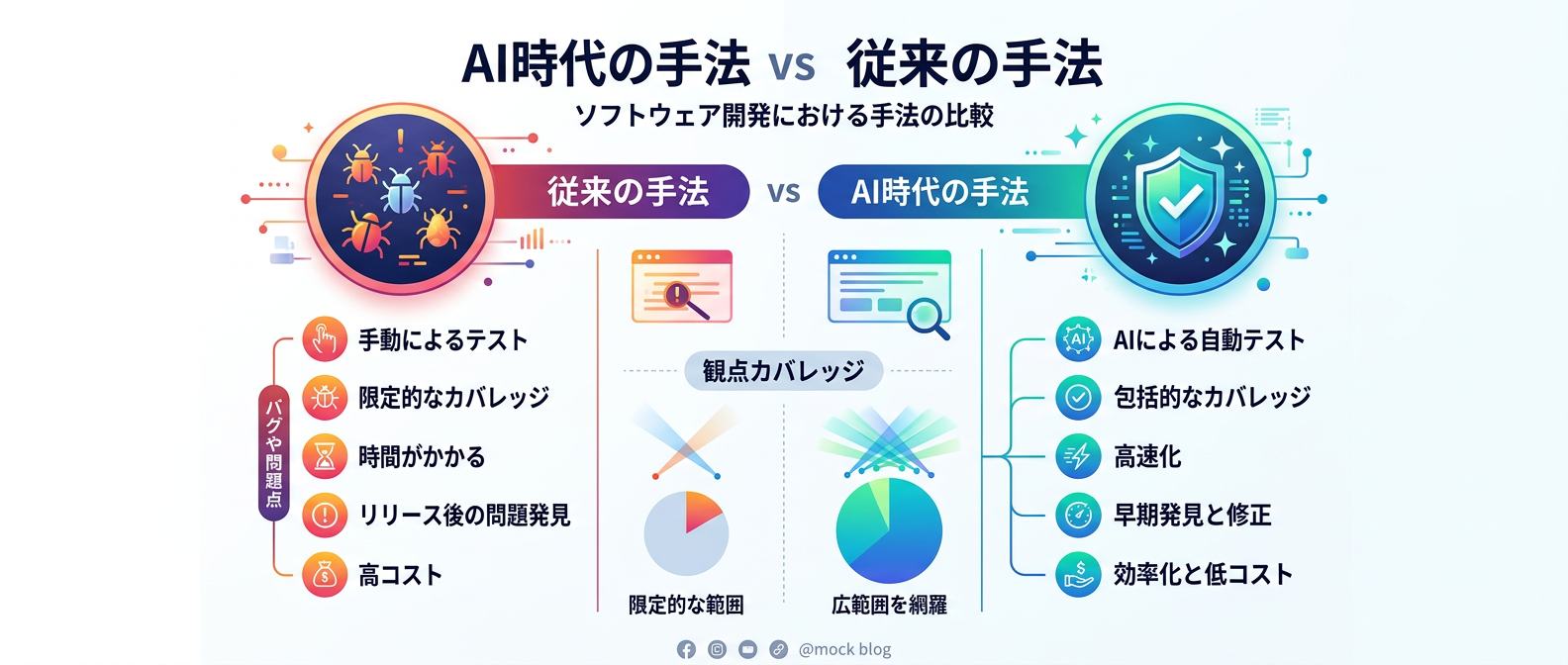 AI時代の手法 vs 従来の手法

ソフトウェア開発における手法の比較

従来の手法 vs AI時代の手法

バグや問題点

手動によるテスト

限定的なカバレッジ

時間がかかる

リリース後の問題発見

高コスト

観点カバレッジ

限定的な範囲

広範囲を網羅

AI

AIによる自動テスト

包括的なカバレッジ

高速化

早期発見と修正

効率化と低コスト

@mock blog